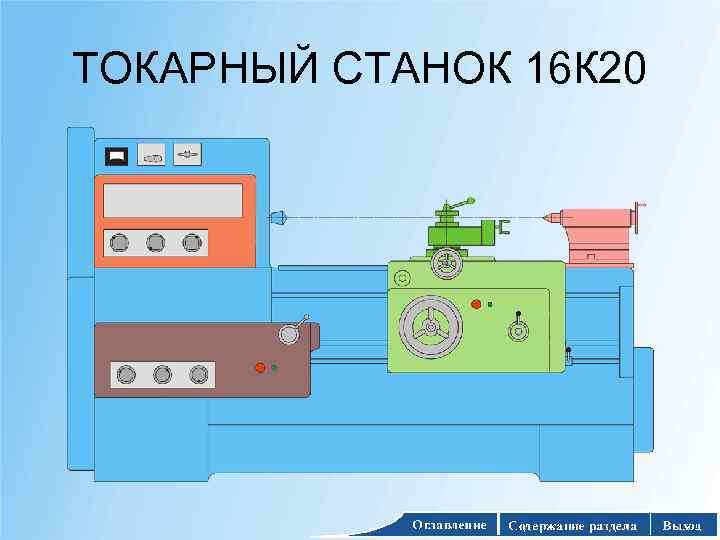 ТОКАРНЫЙ СТАНОК 16К20

Оглавление
Содержание раздела
Выход